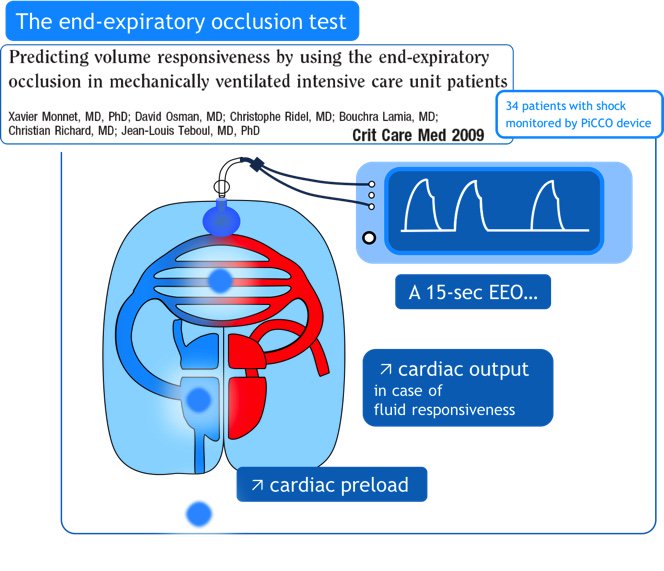 The end-expiratory occlusion test

Predicting volume responsiveness by using the end-expiratory occlusion in mechanically ventilated intensive care unit patients

Xavier Monnet, MD, PhD; David Osman, MD; Christophe Ridel, MD; Bouchra Lamia, MD; Christian Richard, MD; Jean-Louis Teboul, MD, PhD

Crit Care Med 2009

34 patients with shock monitored by PiCCO device

A 15-sec EEO...

↗ cardiac output
in case of
fluid responsiveness

↗ cardiac preload